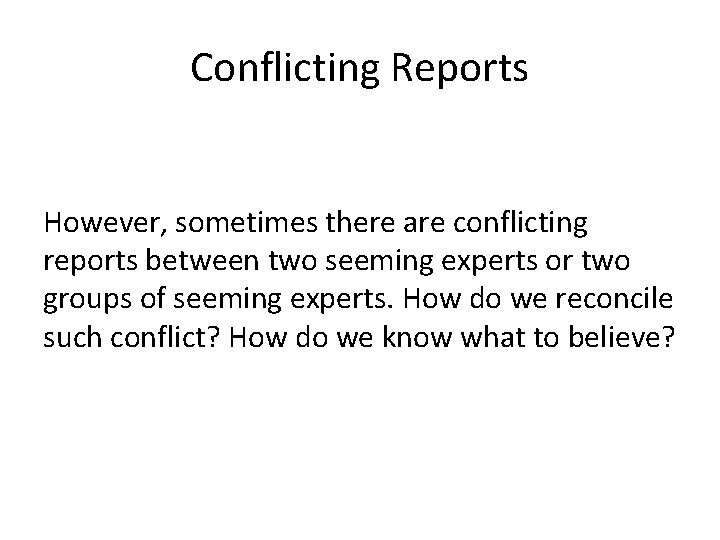 Conflicting Reports

However, sometimes there are conflicting reports between two seeming experts or two groups of seeming experts. How do we reconcile such conflict? How do we know what to believe?